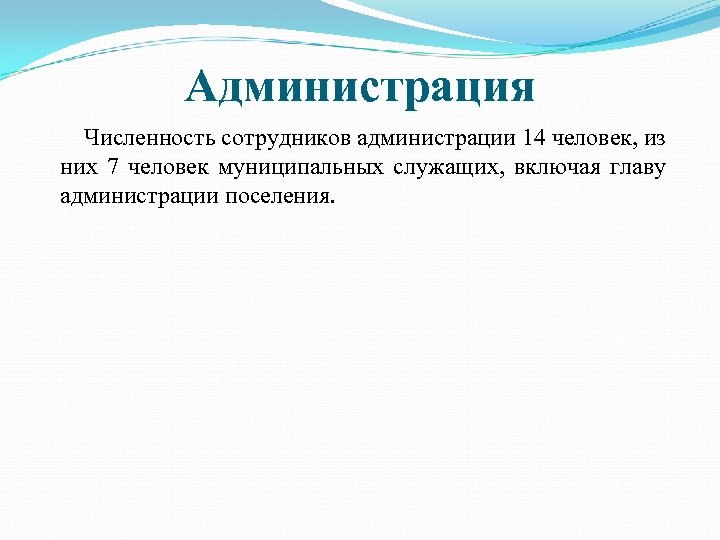 Администрация

Численность сотрудников администрации 14 человек, из них 7 человек муниципальных служащих, включая главу администрации поселения.